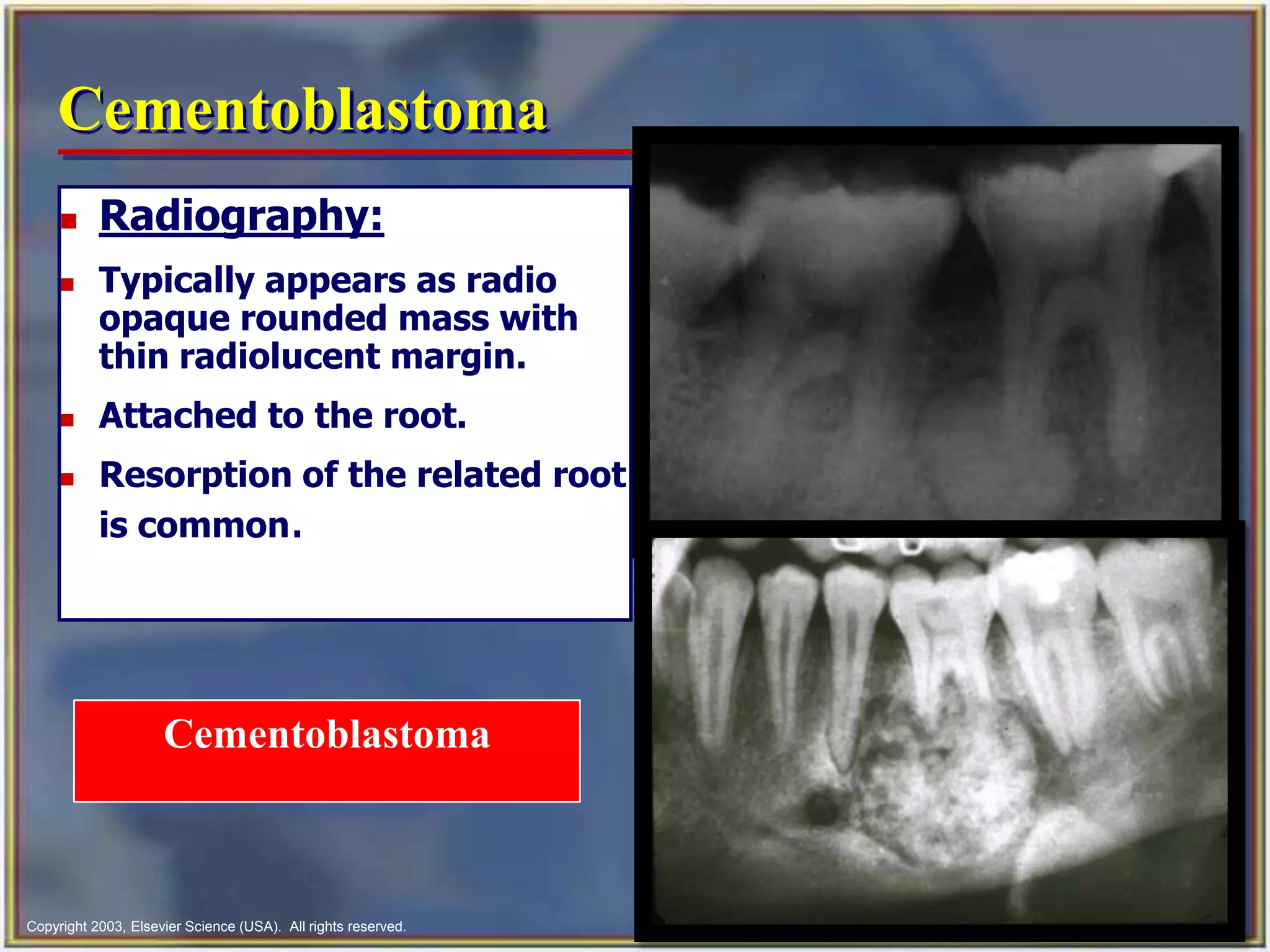 Cementoblastoma

Radiography:

Typically appears as radio opaque rounded mass with thin radiolucent margin.

Attached to the root.

Resorption of the related root is common.

Cementoblastoma

Copyright 2003, Elsevier Science (USA). All rights reserved.